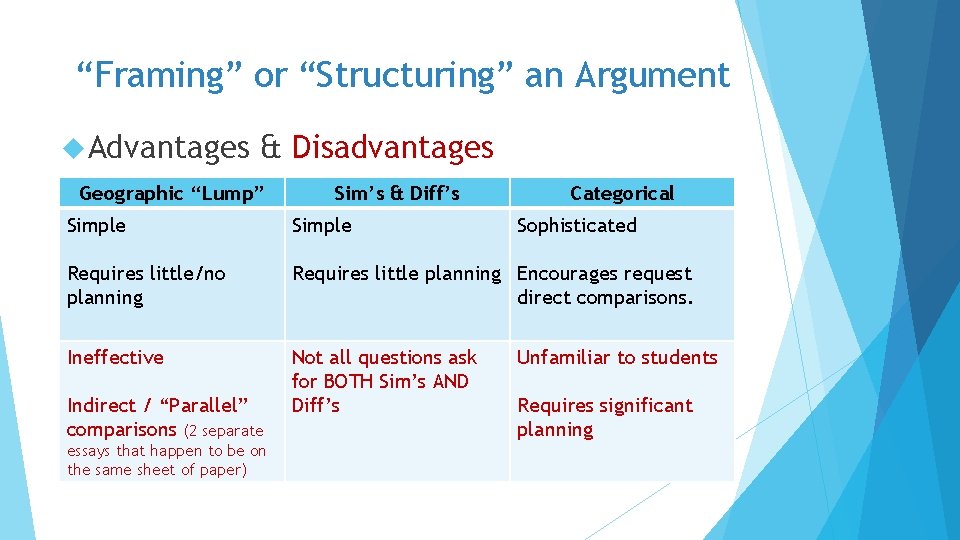 “Framing” or “Structuring” an Argument

Advantages & Disadvantages

| Geographic “Lump” | Sim’s & Diff’s | Categorical |
|---|---|---|
| Simple<br><br>Requires little/no planning | Simple<br><br>Requires little planning | Sophisticated<br><br>Encourages request direct comparisons. |
| Ineffective<br><br>Indirect / “Parallel” comparisons (2 separate essays that happen to be on the same sheet of paper) | Not all questions ask for BOTH Sim’s AND Diff’s | Unfamiliar to students<br><br>Requires significant planning |